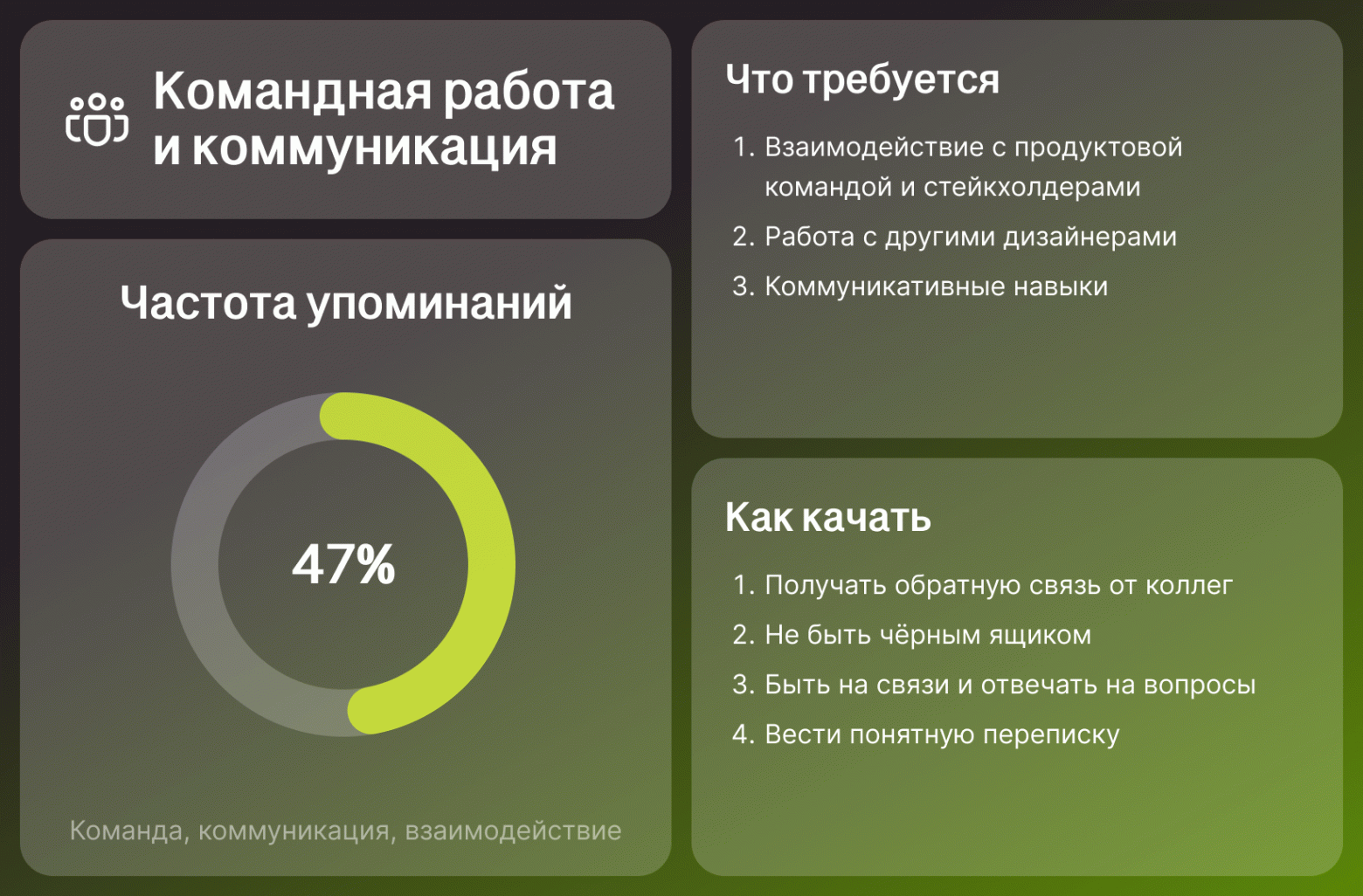 Командная работа и коммуникация

Частота упоминаний

47%

Команда, коммуникация, взаимодействие

Что требуется

1. Взаимодействие с продуктовой командой и стейкхолдерами
2. Работа с другими дизайнерами
3. Коммуникативные навыки

Как качать

1. Получать обратную связь от коллег
2. Не быть чёрным ящиком
3. Быть на связи и отвечать на вопросы
4. Вести понятную переписку